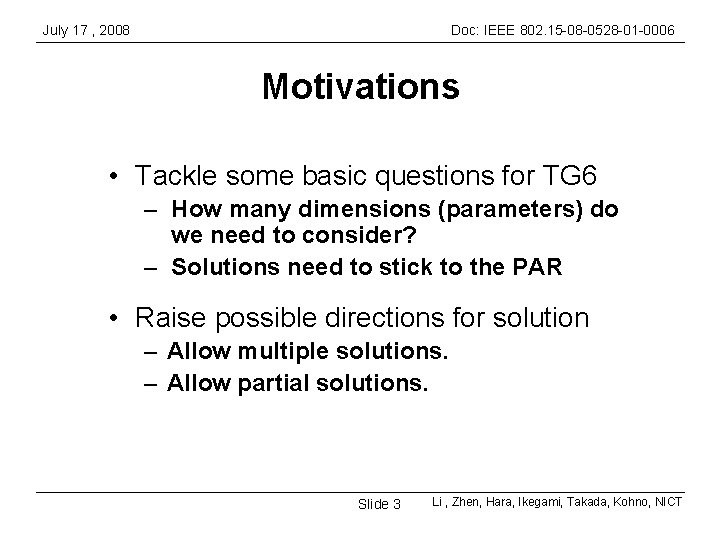 July 17 , 2008

Doc: IEEE 802.15-08-0528-01-0006

Motivations

• Tackle some basic questions for TG6
– How many dimensions (parameters) do we need to consider?
– Solutions need to stick to the PAR

• Raise possible directions for solution
– Allow multiple solutions.
– Allow partial solutions.

Slide 3

Li , Zhen, Hara, Ikegami, Takada, Kohno, NICT